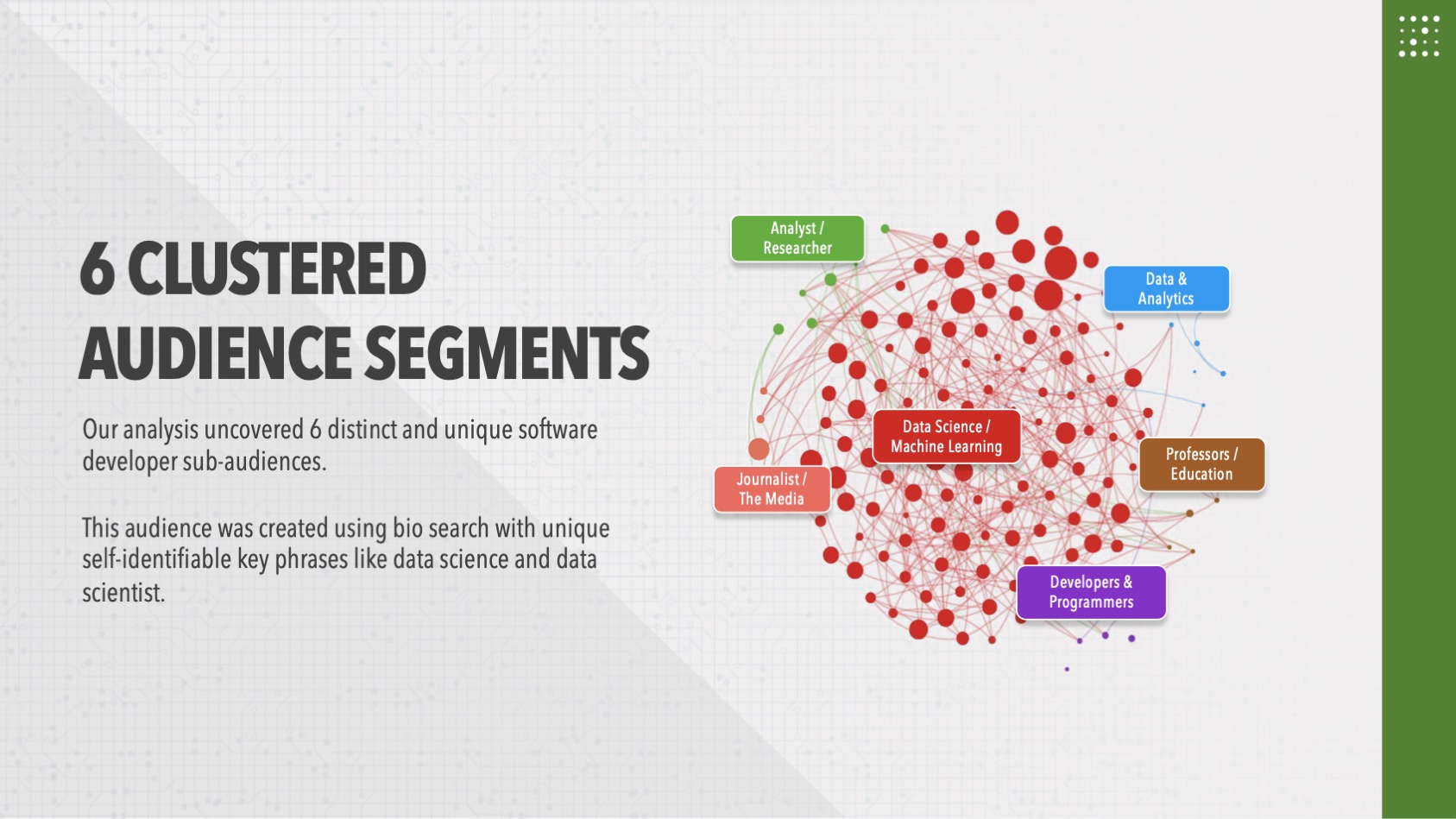 6 CLUSTERED AUDIENCE SEGMENTS

Our analysis uncovered 6 distinct and unique software developer sub-audiences.

This audience was created using bio search with unique self-identifiable key phrases like data science and data scientist.

Analyst / Researcher

Data & Analytics

Data Science / Machine Learning

Professors / Education

Journalist / The Media

Developers & Programmers